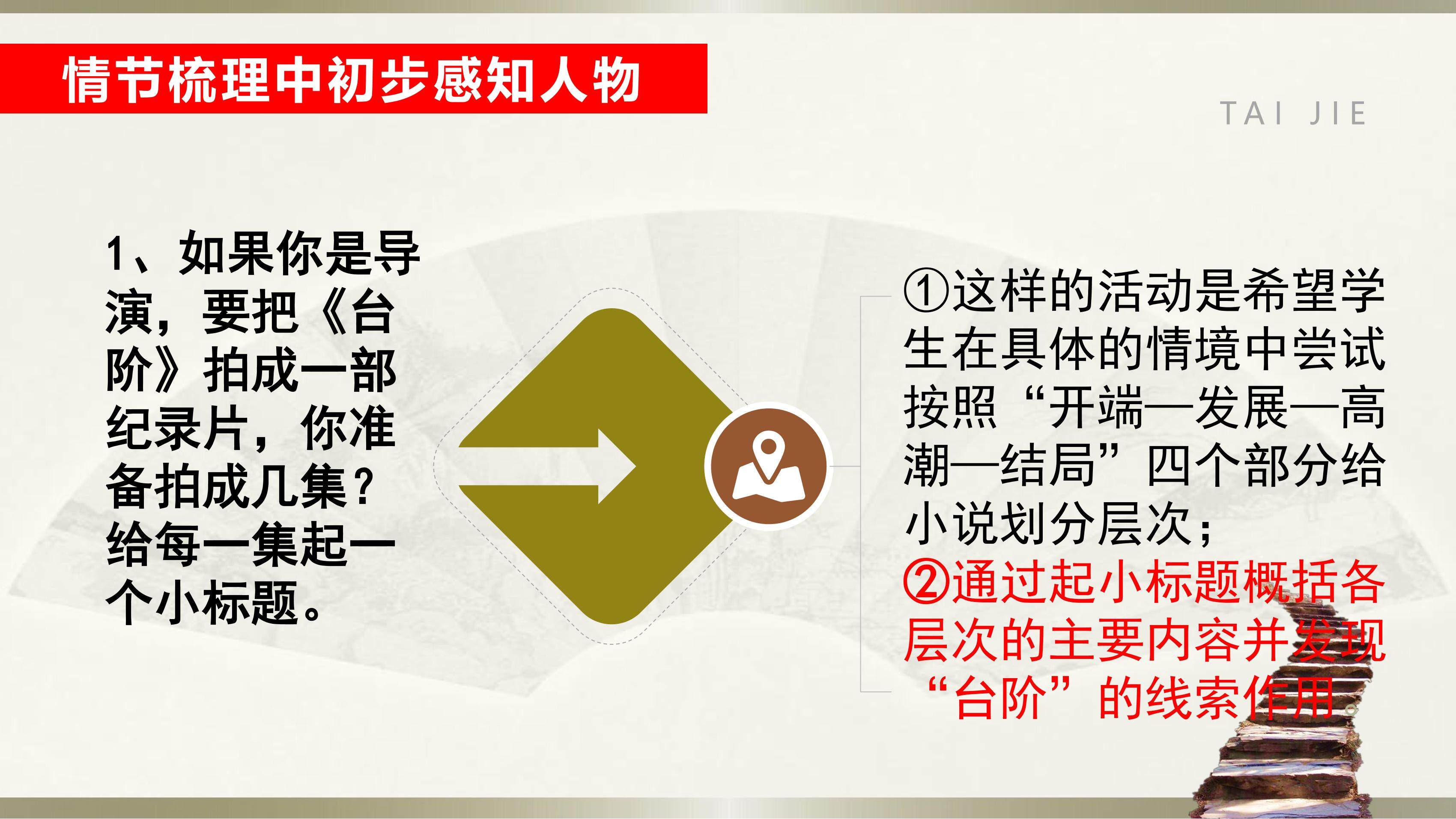 情节梳理中初步感知人物

TAI JIE

1、如果你是导演，要把《台阶》拍成一部纪录片，你准备拍成几集？给每一集起一个小标题。

①这样的活动是希望学生在具体的情境中尝试按照“开端—发展—高潮—结局”四个部分给小说划分层次；
②通过起小标题概括各层次的主要内容并发现“台阶”的线索作用。